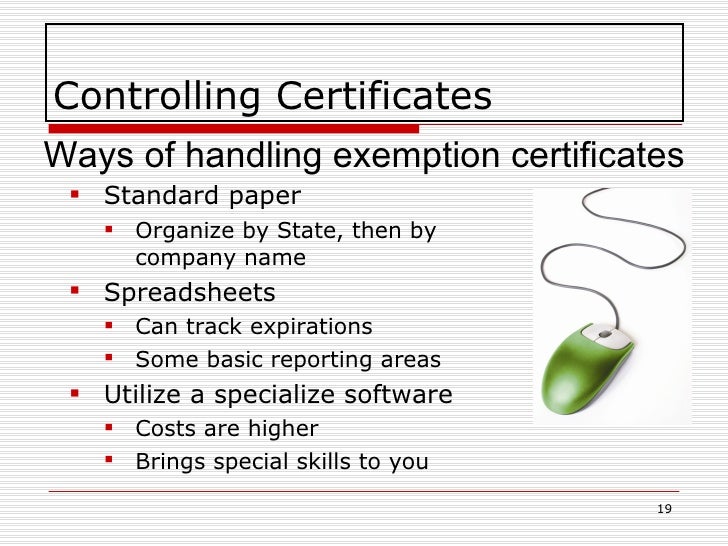 Controlling Certificates

Ways of handling exemption certificates

- Standard paper
  - Organize by State, then by company name
- Spreadsheets
  - Can track expirations
  - Some basic reporting areas
- Utilize a specialize software
  - Costs are higher
  - Brings special skills to you

19